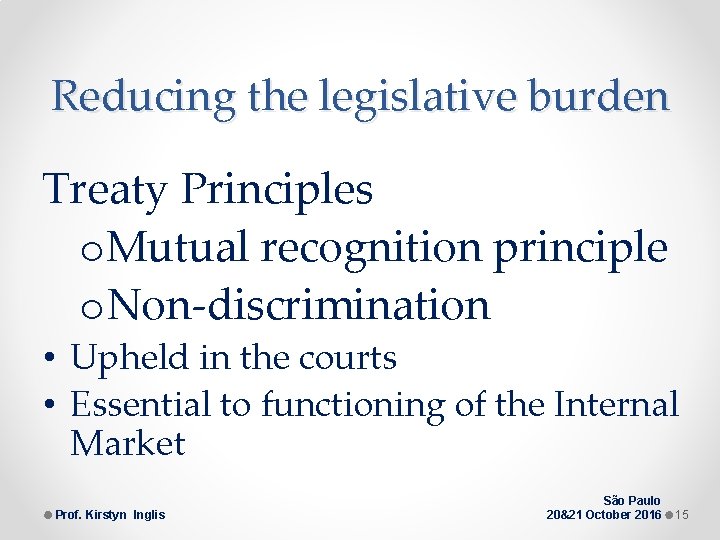 Reducing the legislative burden

Treaty Principles

o Mutual recognition principle

o Non-discrimination

• Upheld in the courts

• Essential to functioning of the Internal Market

Prof. Kirstyn Inglis

São Paulo
20&21 October 2016

15